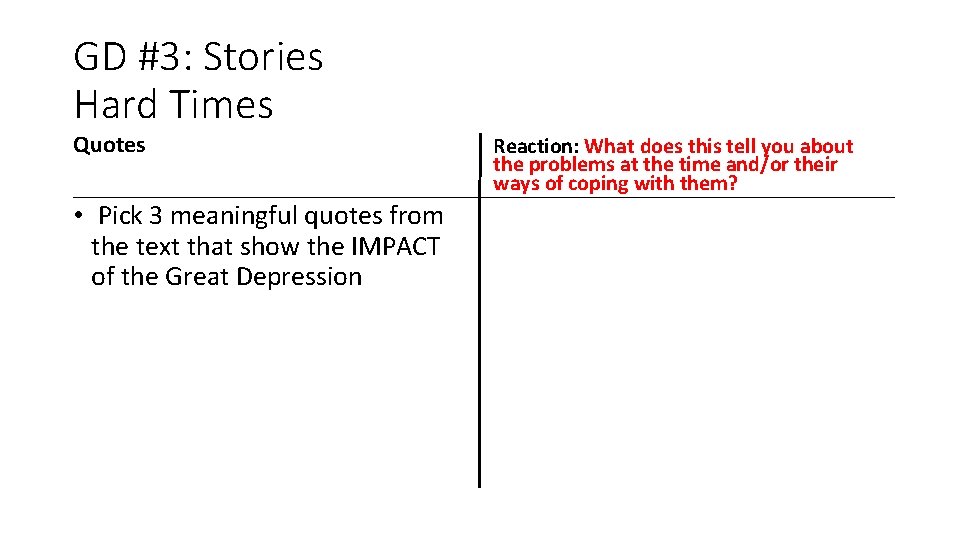 GD #3: Stories
Hard Times

| Quotes | Reaction: What does this tell you about the problems at the time and/or their ways of coping with them? |
|---|---|
| • Pick 3 meaningful quotes from the text that show the IMPACT of the Great Depression | |